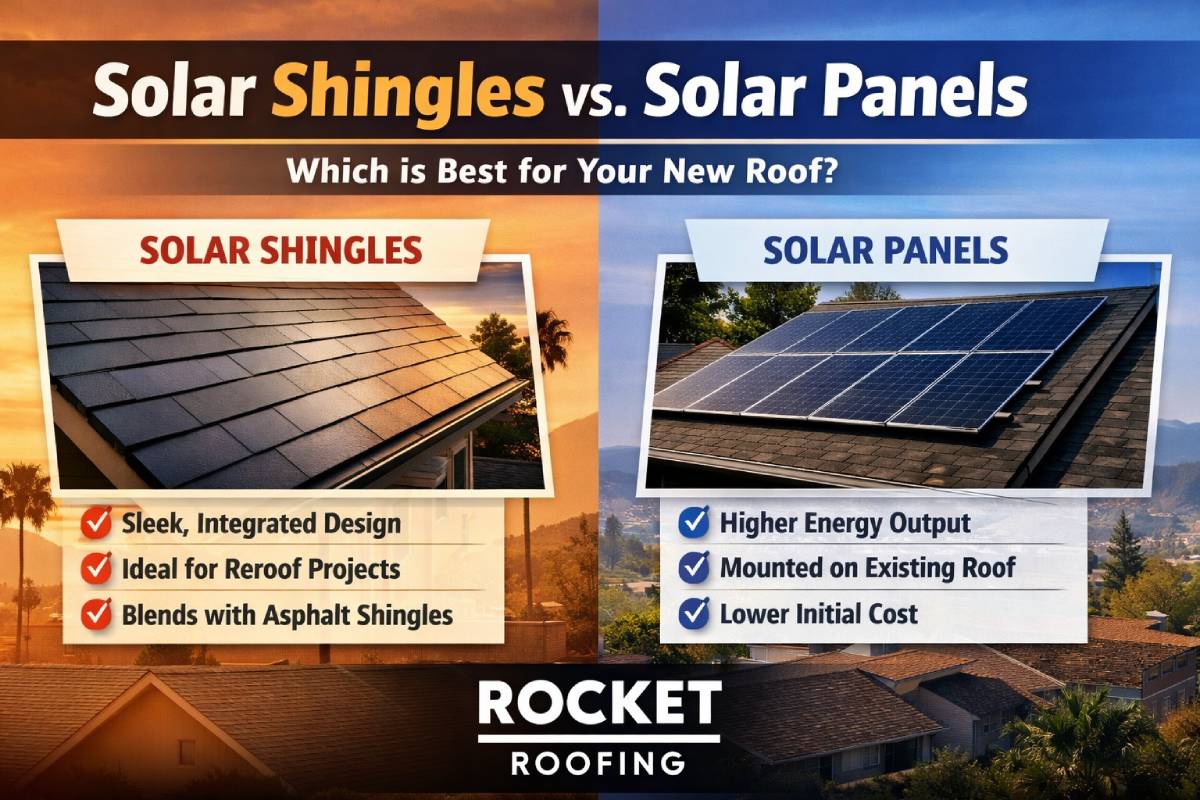 Solar Shingles vs. Solar Panels

Which is Best for Your New Roof?

SOLAR SHINGLES

Sleek, Integrated Design
Ideal for Reroof Projects
Blends with Asphalt Shingles

SOLAR PANELS

Higher Energy Output
Mounted on Existing Roof
Lower Initial Cost

ROCKET
ROOFING